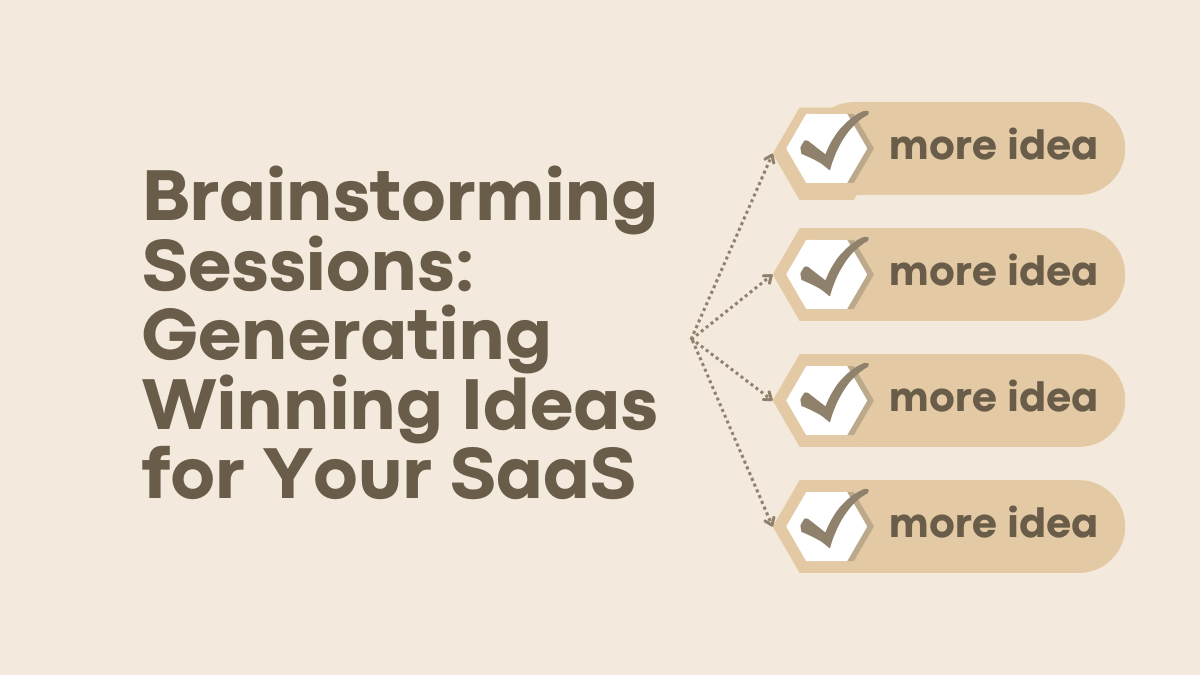 Brainstorming Sessions: Generating Winning Ideas for Your SaaS

more idea

more idea

more idea

more idea